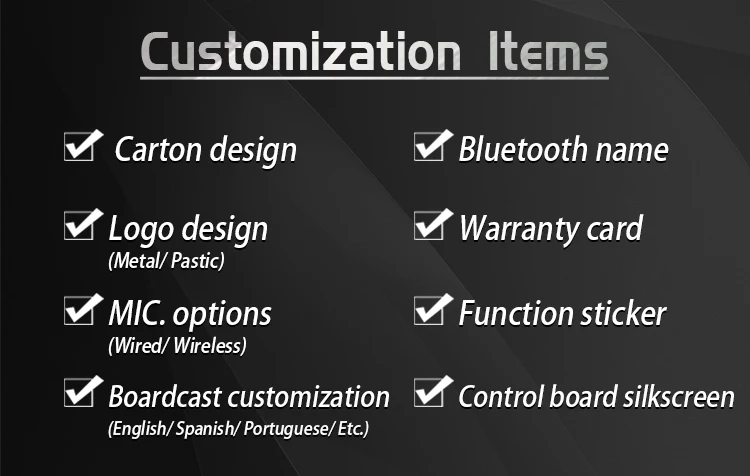 Customization Items

Carton design

Logo design
(Metal/ Pastic)

MIC. options
(Wired/ Wireless)

Boardcast customization
(English/ Spanish/ Portuguese/ Etc.)

Bluetooth name

Warranty card

Function sticker

Control board silkscreen